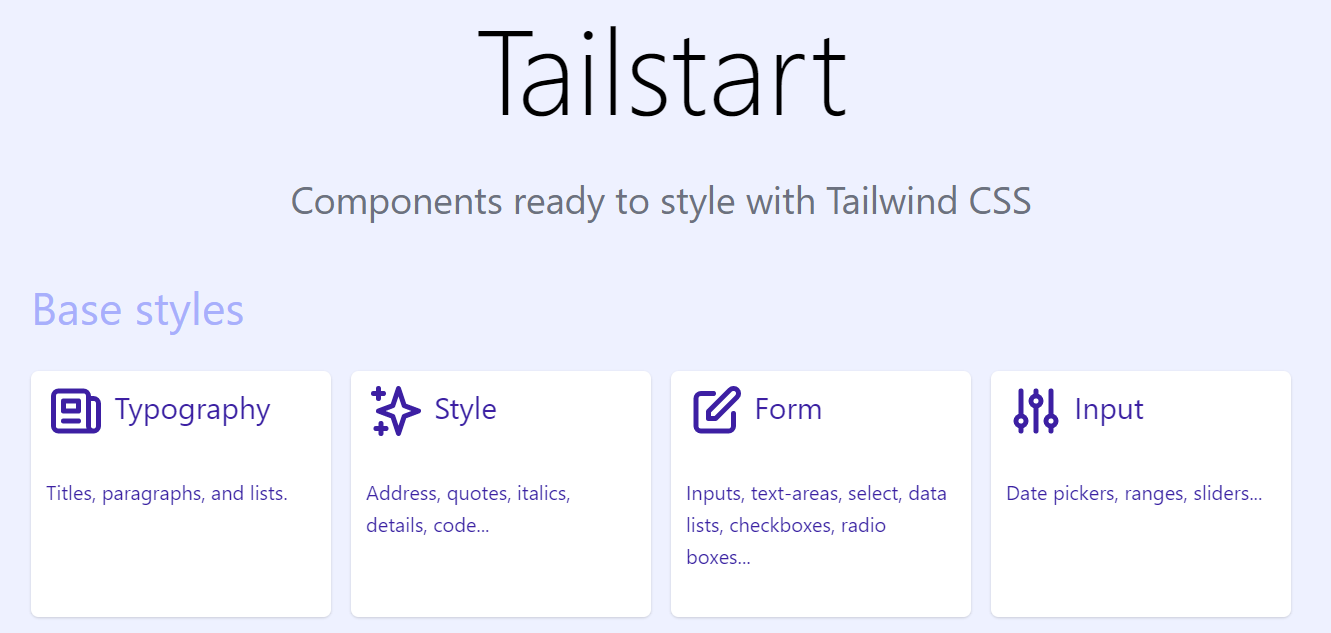 Tailstart

Components ready to style with Tailwind CSS

Base styles

Typography

Titles, paragraphs, and lists.

Style

Address, quotes, italics, details, code...

Form

Inputs, text-areas, select, data lists, checkboxes, radio boxes...

Input

Date pickers, ranges, sliders...